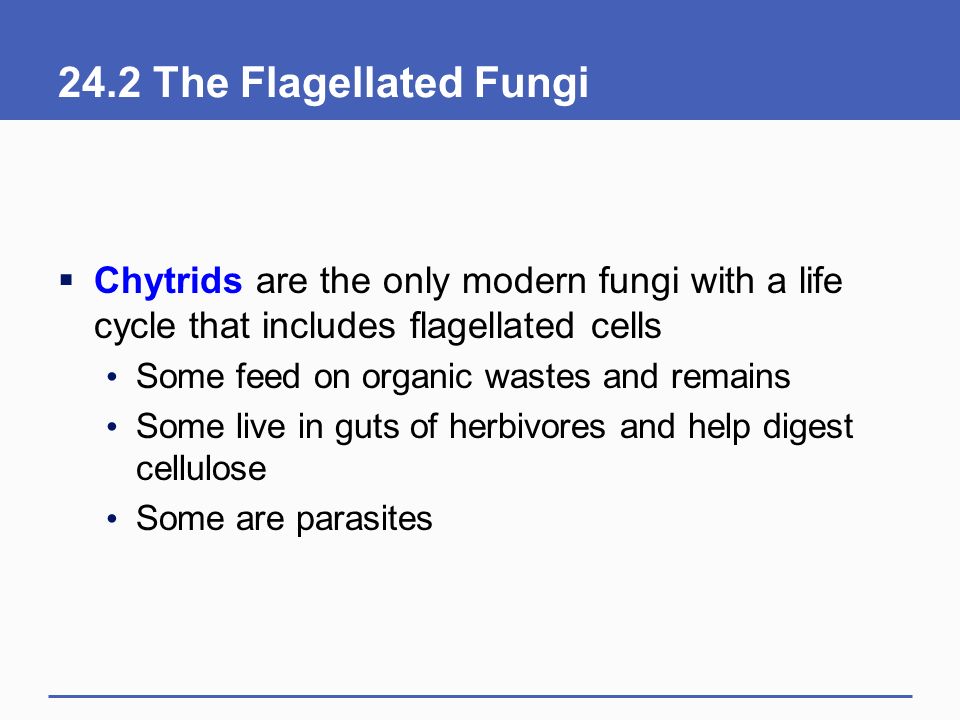 24.2 The Flagellated Fungi

▪ Chytrids are the only modern fungi with a life cycle that includes flagellated cells
• Some feed on organic wastes and remains
• Some live in guts of herbivores and help digest cellulose
• Some are parasites